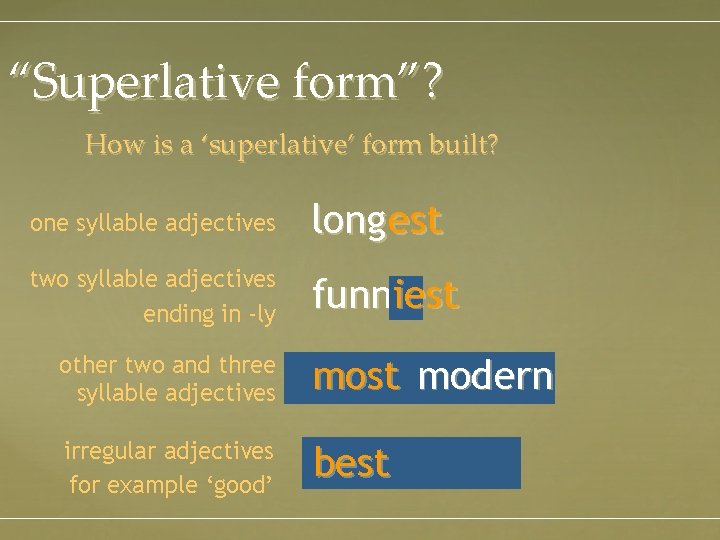 “Superlative form”?

How is a ‘superlative’ form built?

one syllable adjectives

longest

two syllable adjectives ending in -ly

funniest

other two and three syllable adjectives

most modern

irregular adjectives for example ‘good’

best